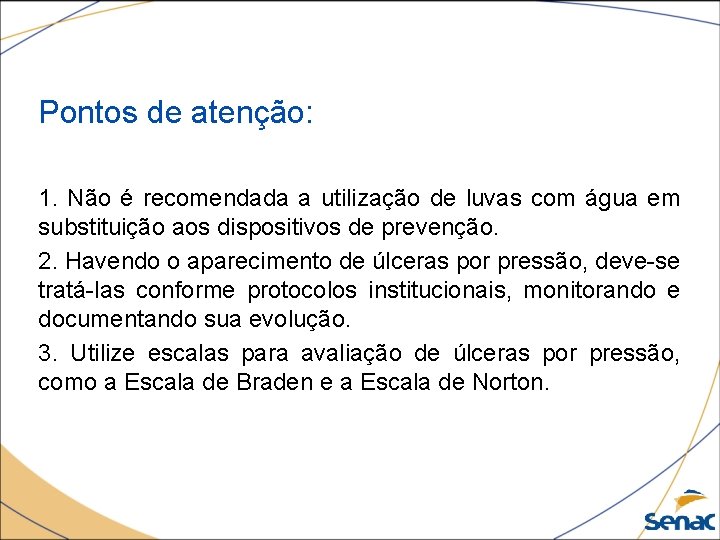 Pontos de atenção:

1. Não é recomendada a utilização de luvas com água em substituição aos dispositivos de prevenção.

2. Havendo o aparecimento de úlceras por pressão, deve-se tratá-las conforme protocolos institucionais, monitorando e documentando sua evolução.

3. Utilize escalas para avaliação de úlceras por pressão, como a Escala de Braden e a Escala de Norton.

Senac